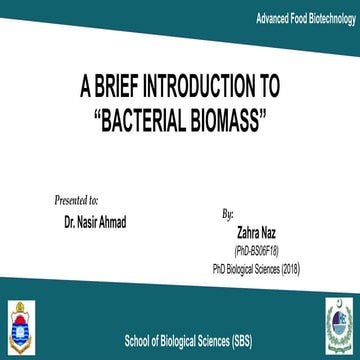 Advanced Food Biotechnology

A BRIEF INTRODUCTION TO "BACTERIAL BIOMASS"

Presented to:
Dr. Nasir Ahmad

By:
Zahra Naz
(PhD-BS06F18)
PhD Biological Sciences (2018)

HEC

School of Biological Sciences (SBS)